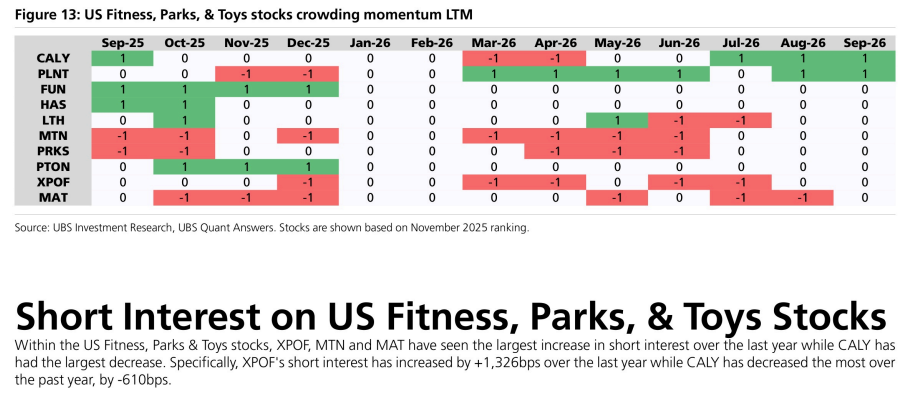 Figure 13: US Fitness, Parks, & Toys stocks crowding momentum LTM

|  | Sep-25 | Oct-25 | Nov-25 | Dec-25 | Jan-26 | Feb-26 | Mar-26 | Apr-26 | May-26 | Jun-26 | Jul-26 | Aug-26 | Sep-26 |
|---|---|---|---|---|---|---|---|---|---|---|---|---|---|
| CALY | 1 | 0 | 0 | 0 | 0 | 0 | -1 | -1 | 0 | 0 | 1 | 1 | 1 |
| PLNT | 0 | 0 | -1 | -1 | 0 | 0 | 1 | 1 | 1 | 1 | 0 | 1 | 1 |
| FUN | 1 | 1 | 1 | 1 | 0 | 0 | 0 | 0 | 0 | 0 | 0 | 0 | 0 |
| HAS | 1 | 1 | 0 | 0 | 0 | 0 | 0 | 0 | 0 | 0 | 0 | 0 | 0 |
| LTH | 0 | 1 | 0 | 0 | 0 | 0 | 0 | 0 | 1 | -1 | -1 | 0 | 0 |
| MTN | -1 | -1 | 0 | -1 | 0 | 0 | -1 | -1 | -1 | -1 | 0 | 0 | 0 |
| PRKS | -1 | -1 | 0 | 0 | 0 | 0 | 0 | -1 | -1 | -1 | 0 | 0 | 0 |
| PTON | 0 | 1 | 1 | 1 | 0 | 0 | 0 | 0 | 0 | 0 | 0 | 0 | 0 |
| XPOF | 0 | 0 | 0 | -1 | 0 | 0 | -1 | -1 | 0 | -1 | -1 | 0 | 0 |
| MAT | 0 | -1 | -1 | -1 | 0 | 0 | 0 | 0 | -1 | 0 | -1 | -1 | 0 |

Source: UBS Investment Research, UBS Quant Answers. Stocks are shown based on November 2025 ranking.

Short Interest on US Fitness, Parks, & Toys Stocks

Within the US Fitness, Parks & Toys stocks, XPOF, MTN and MAT have seen the largest increase in short interest over the last year while CALY has had the largest decrease. Specifically, XPOF's short interest has increased by +1,326bps over the last year while CALY has decreased the most over the past year, by -610bps.